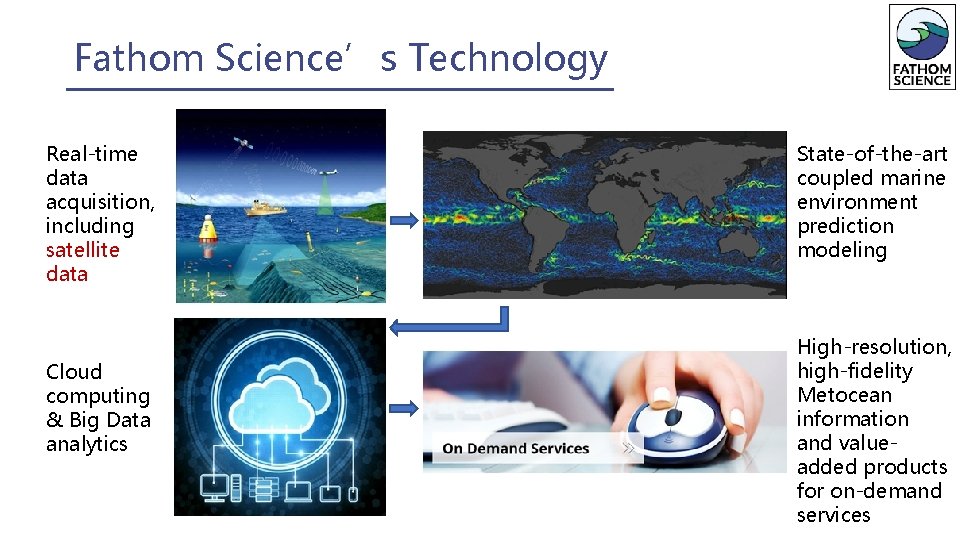 Fathom Science’s Technology

FATHOM SCIENCE

Real-time data acquisition, including satellite data

State-of-the-art coupled marine environment prediction modeling

Cloud computing & Big Data analytics

On Demand Services

High-resolution, high-fidelity Metocean information and value-added products for on-demand services